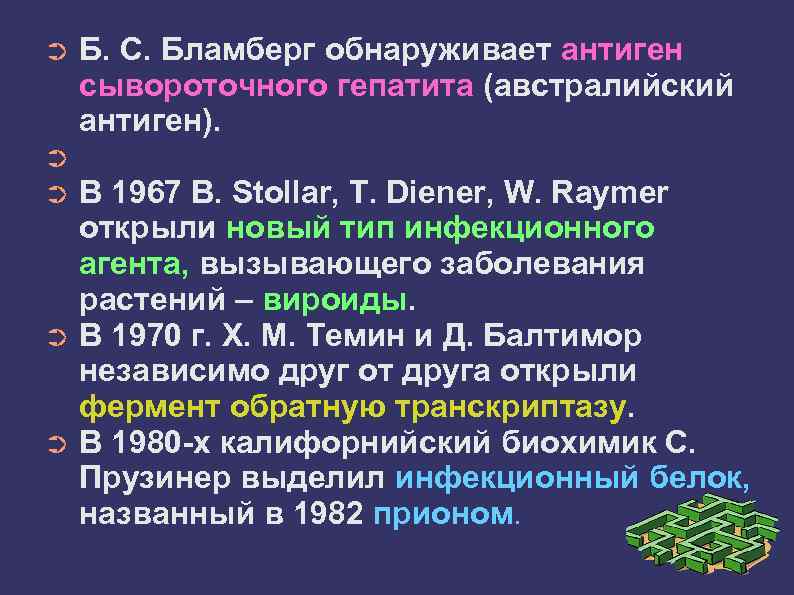 Б. С. Бламберг обнаруживает антиген сывороточного гепатита (австралийский антиген).

В 1967 B. Stollar, T. Diener, W. Raymer открыли новый тип инфекционного агента, вызывающего заболевания растений – вироиды.

В 1970 г. Х. М. Темин и Д. Балтимор независимо друг от друга открыли фермент обратную транскриптазу.

В 1980-х калифорнийский биохимик С. Прузинер выделил инфекционный белок, названный в 1982 прионом.